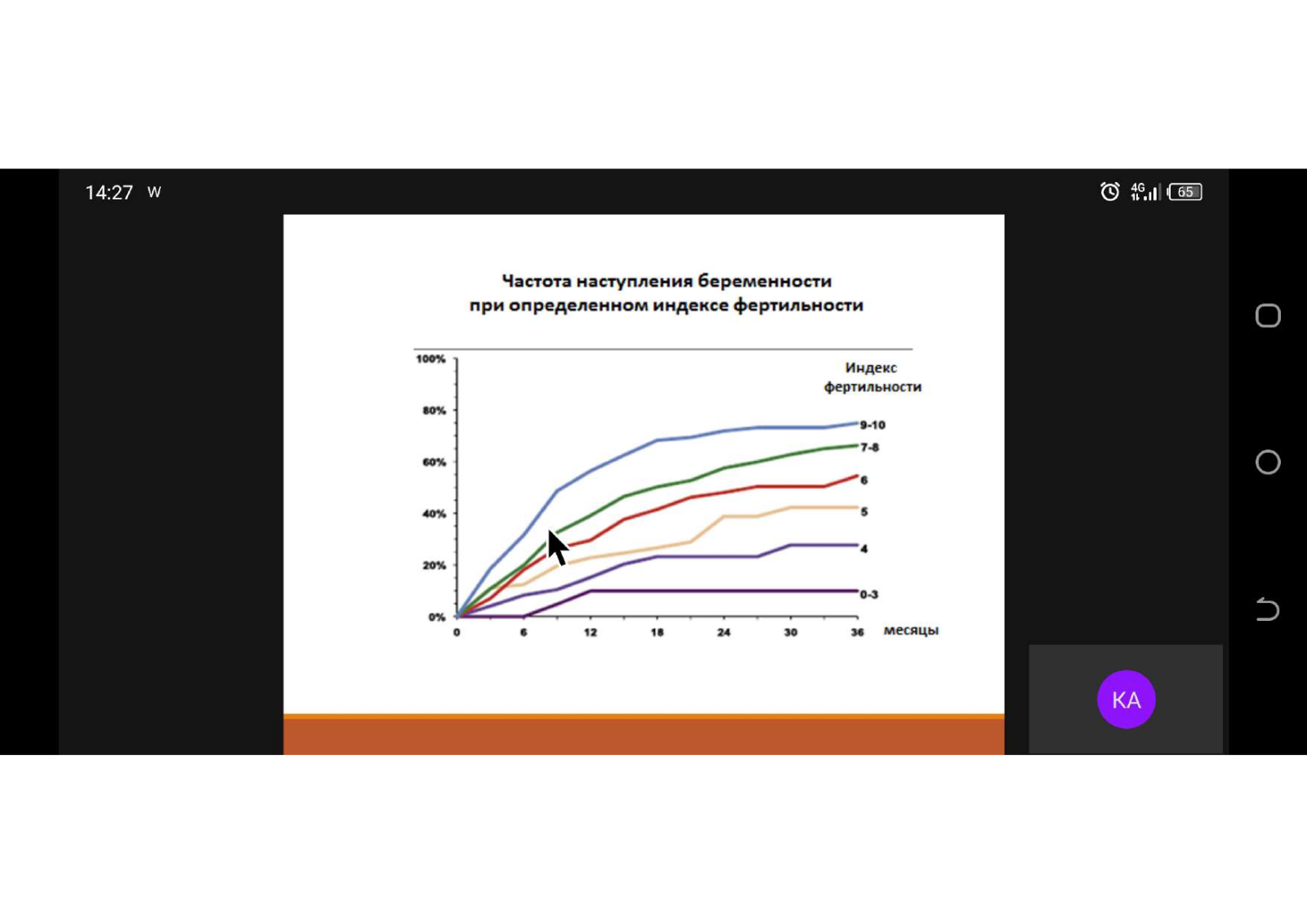 14:27 W

4G 65

Частота наступления беременности
при определенном индексе фертильности

100%
80%
60%
40%
20%
0%

Индекс
фертильности

9-10
7-8
6
5
4
0-3

0
6
12
18
24
30
36
месяцы

KA